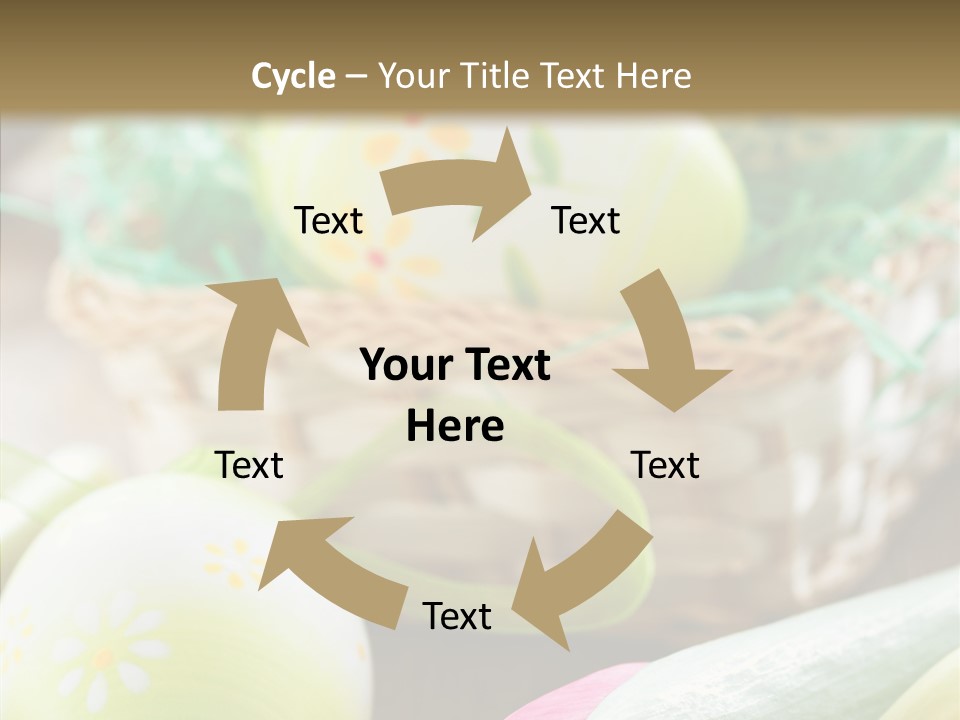 Cycle – Your Title Text Here

Text

Text

Your Text Here

Text

Text

Text